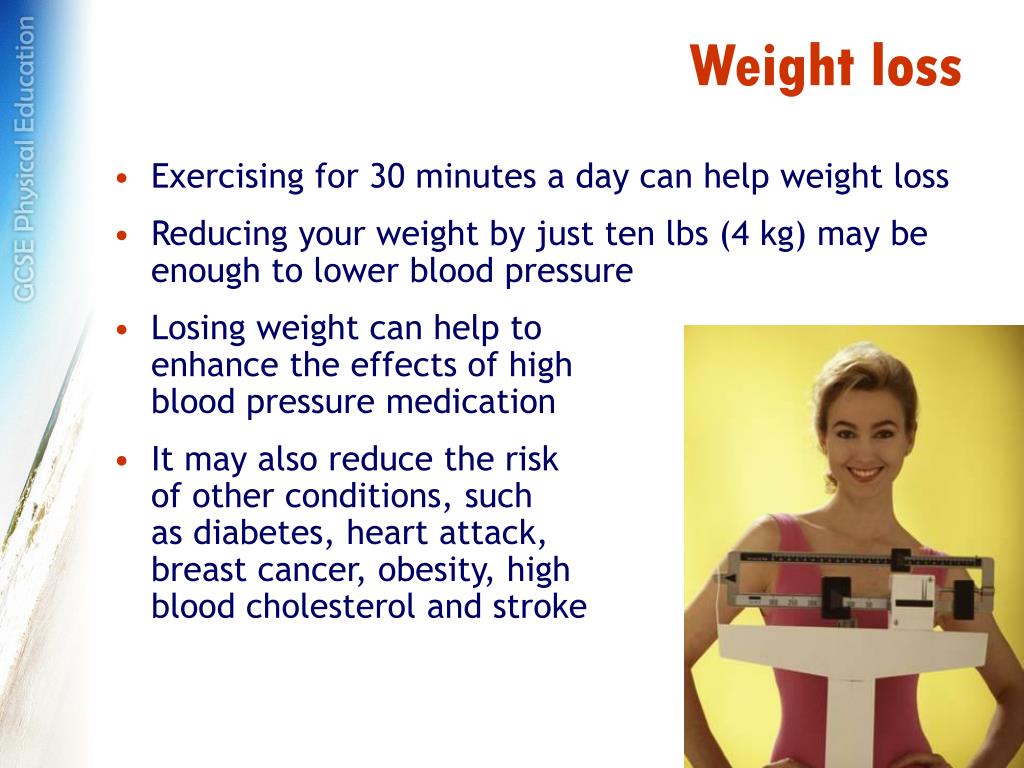 GCSE Physical Education

Weight loss

• Exercising for 30 minutes a day can help weight loss
• Reducing your weight by just ten lbs (4 kg) may be enough to lower blood pressure
• Losing weight can help to enhance the effects of high blood pressure medication
• It may also reduce the risk of other conditions, such as diabetes, heart attack, breast cancer, obesity, high blood cholesterol and stroke